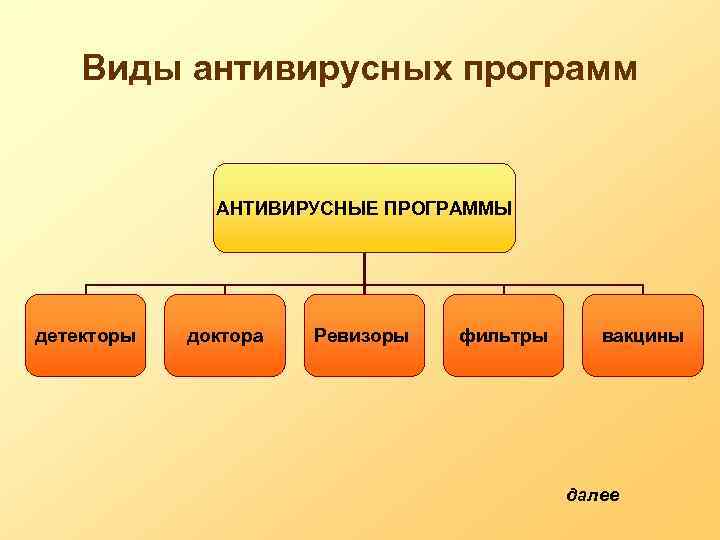 Виды антивирусных программ

АНТИВИРУСНЫЕ ПРОГРАММЫ

детекторы

доктора

Ревизоры

фильтры

вакцины

далее